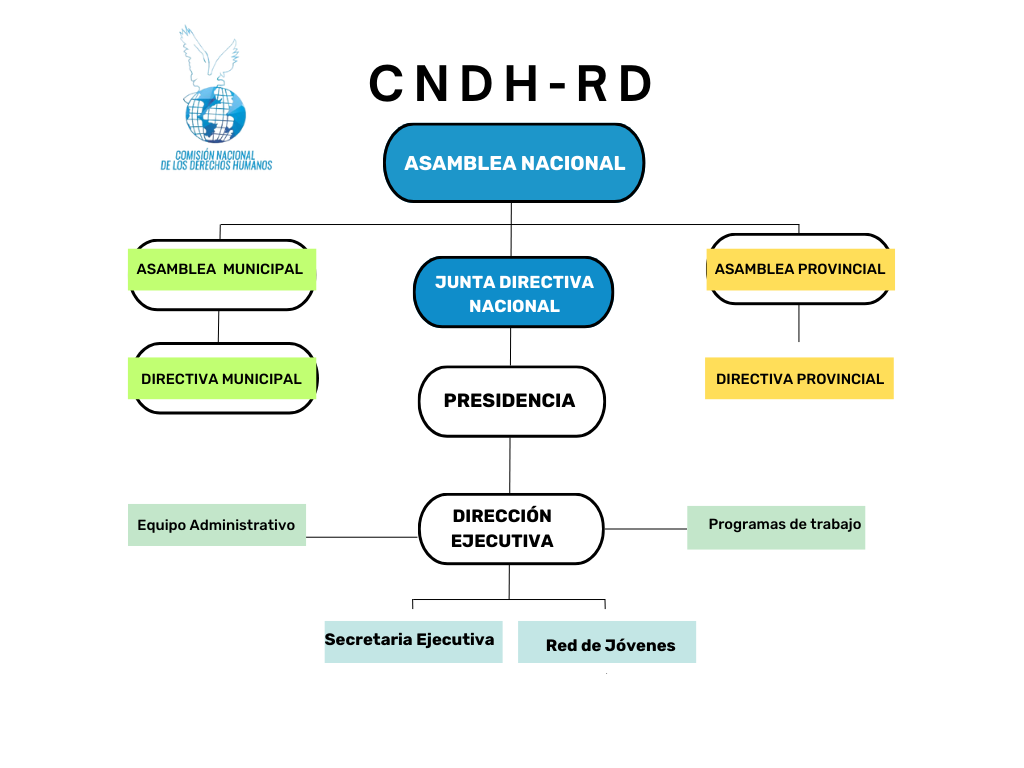 COMISIÓN NACIONAL DE LOS DERECHOS HUMANOS

CNDH-RD

ASAMBLEA NACIONAL

ASAMBLEA MUNICIPAL

JUNTA DIRECTIVA NACIONAL

ASAMBLEA PROVINCIAL

DIRECTIVA MUNICIPAL

PRESIDENCIA

DIRECTIVA PROVINCIAL

Equipo Administrativo

DIRECCIÓN EJECUTIVA

Programas de trabajo

Secretaria Ejecutiva

Red de Jóvenes